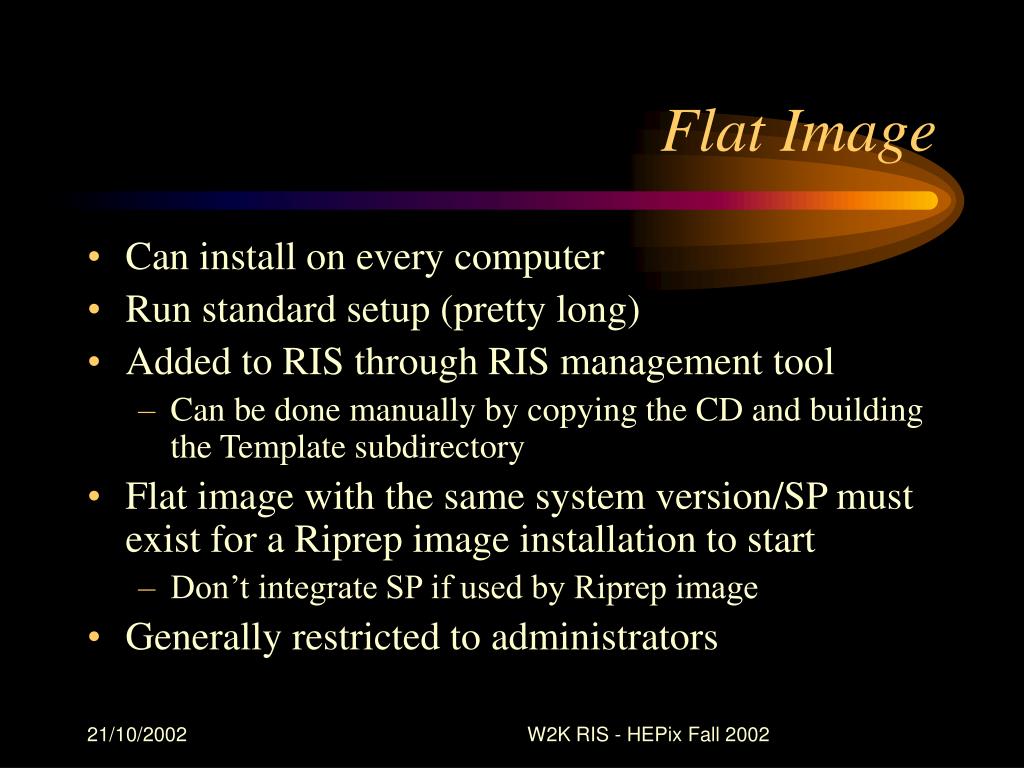 Flat Image

• Can install on every computer
• Run standard setup (pretty long)
• Added to RIS through RIS management tool
– Can be done manually by copying the CD and building the Template subdirectory
• Flat image with the same system version/SP must exist for a Riprep image installation to start
– Don’t integrate SP if used by Riprep image
• Generally restricted to administrators

21/10/2002

W2K RIS - HEPix Fall 2002